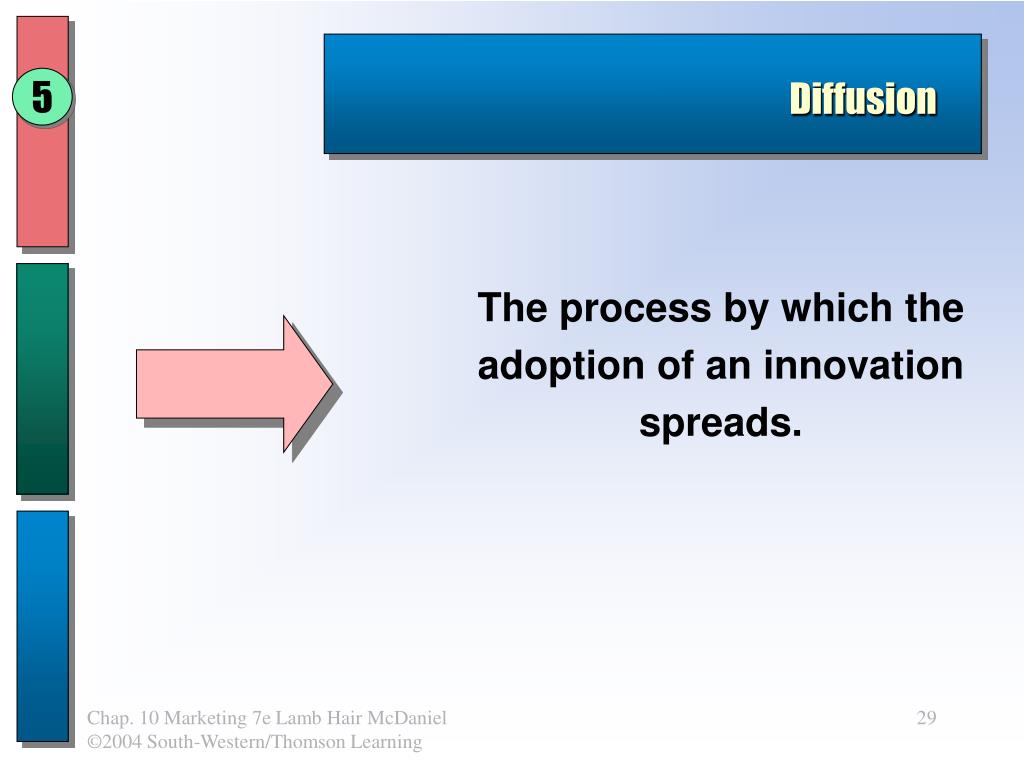 5

Diffusion

The process by which the adoption of an innovation spreads.

Chap. 10 Marketing 7e Lamb Hair McDaniel
©2004 South-Western/Thomson Learning

29